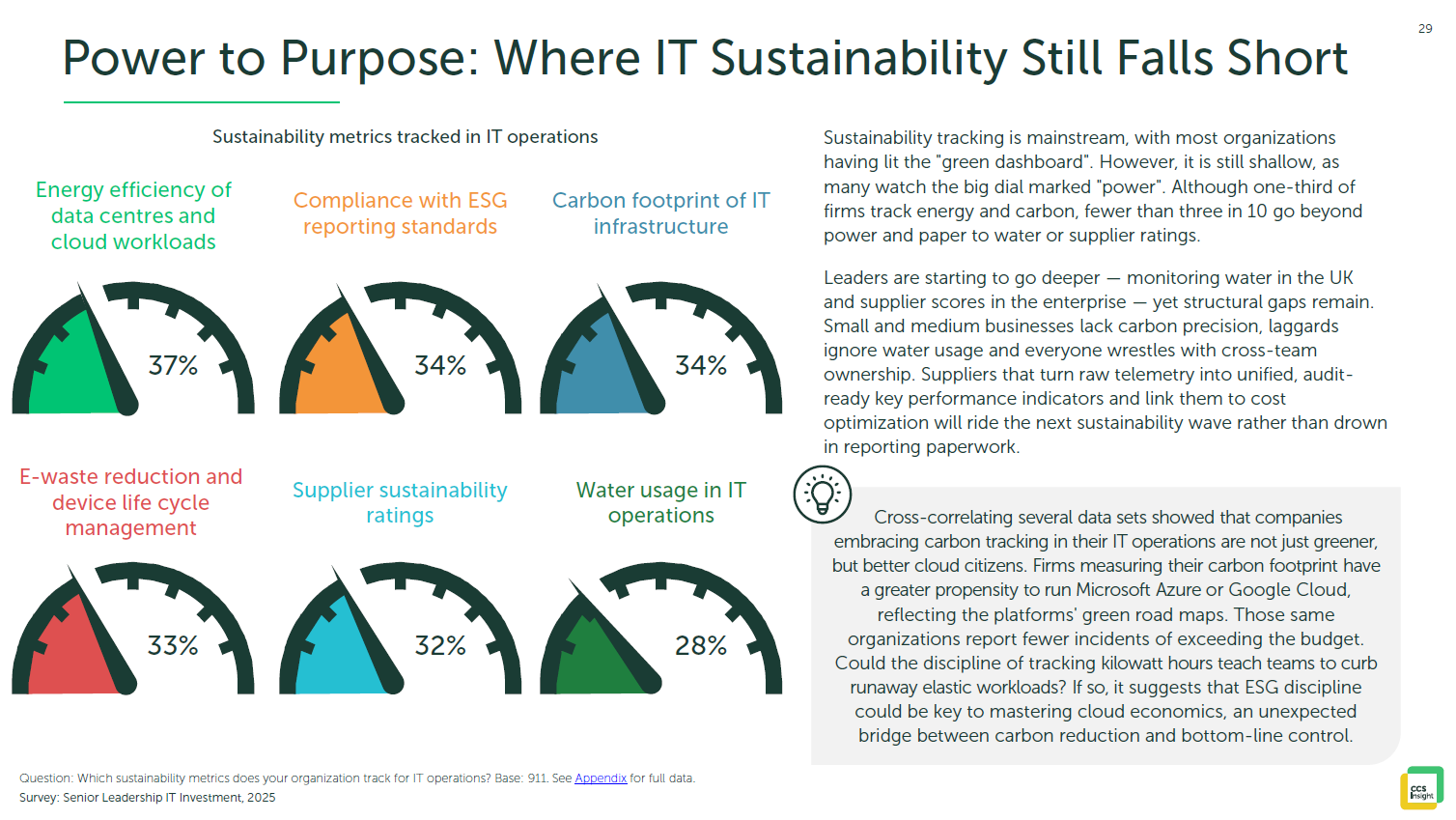 29

Power to Purpose: Where IT Sustainability Still Falls Short

Sustainability metrics tracked in IT operations

Energy efficiency of data centres and cloud workloads

37%

Compliance with ESG reporting standards

34%

Carbon footprint of IT infrastructure

34%

E-waste reduction and device life cycle management

33%

Supplier sustainability ratings

32%

Water usage in IT operations

28%

Sustainability tracking is mainstream, with most organizations having lit the "green dashboard". However, it is still shallow, as many watch the big dial marked "power". Although one-third of firms track energy and carbon, fewer than three in 10 go beyond power and paper to water or supplier ratings.

Leaders are starting to go deeper — monitoring water in the UK and supplier scores in the enterprise — yet structural gaps remain. Small and medium businesses lack carbon precision, laggards ignore water usage and everyone wrestles with cross-team ownership. Suppliers that turn raw telemetry into unified, audit-ready key performance indicators and link them to cost optimization will ride the next sustainability wave rather than drown in reporting paperwork.

Cross-correlating several data sets showed that companies embracing carbon tracking in their IT operations are not just greener, but better cloud citizens. Firms measuring their carbon footprint have a greater propensity to run Microsoft Azure or Google Cloud, reflecting the platforms' green road maps. Those same organizations report fewer incidents of exceeding the budget. Could the discipline of tracking kilowatt hours teach teams to curb runaway elastic workloads? If so, it suggests that ESG discipline could be key to mastering cloud economics, an unexpected bridge between carbon reduction and bottom-line control.

Question: Which sustainability metrics does your organization track for IT operations? Base: 911. See Appendix for full data.
Survey: Senior Leadership IT Investment, 2025

CCS Insight